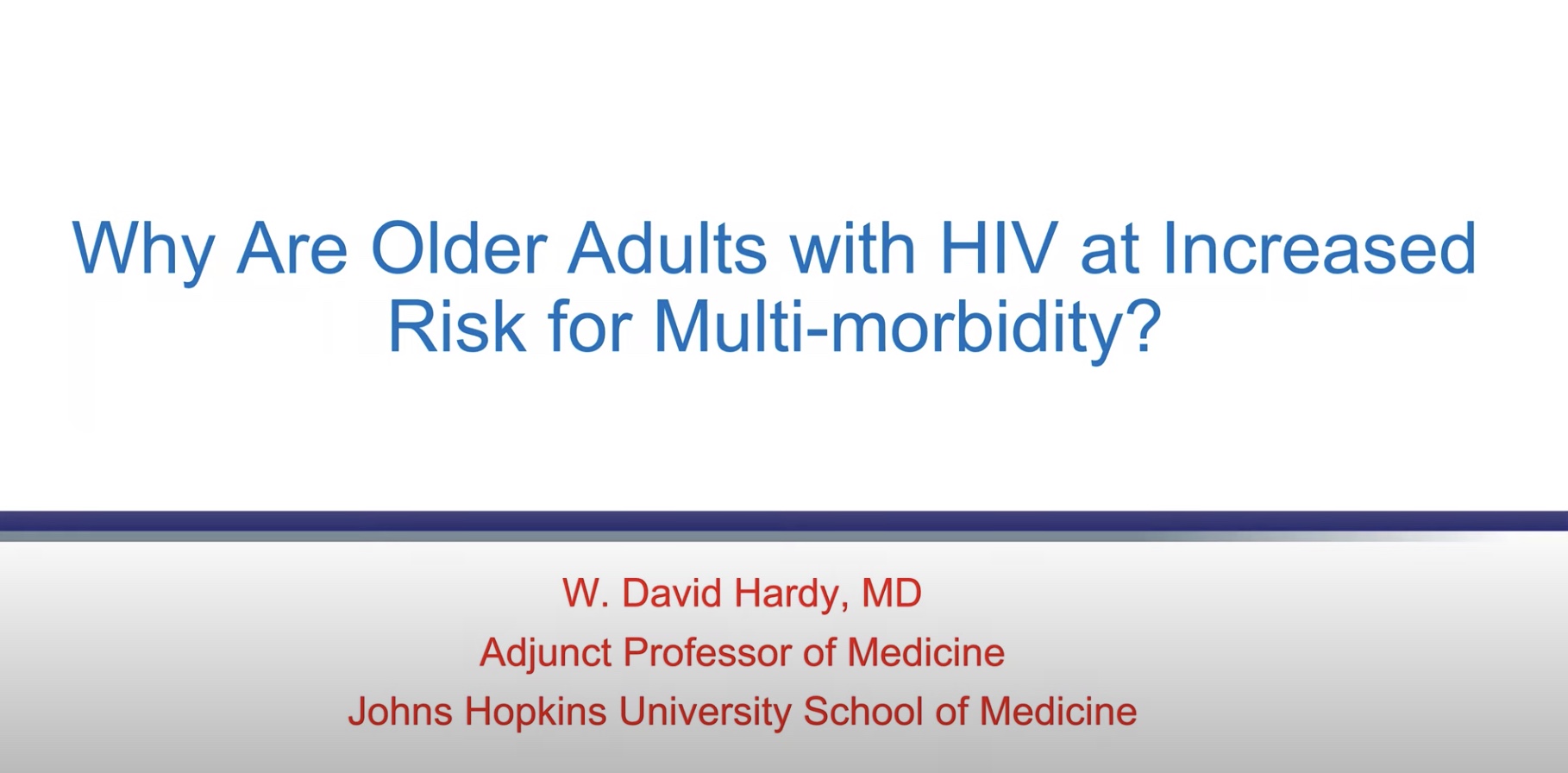 Why Are Older Adults with HIV at Increased Risk for Multi-morbidity?

W. David Hardy, MD
Adjunct Professor of Medicine
Johns Hopkins University School of Medicine